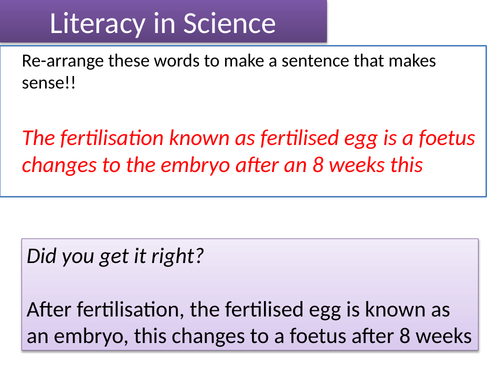 Literacy in Science

Re-arrange these words to make a sentence that makes sense!!

The fertilisation known as fertilised egg is a foetus changes to the embryo after an 8 weeks this

Did you get it right?

After fertilisation, the fertilised egg is known as an embryo, this changes to a foetus after 8 weeks